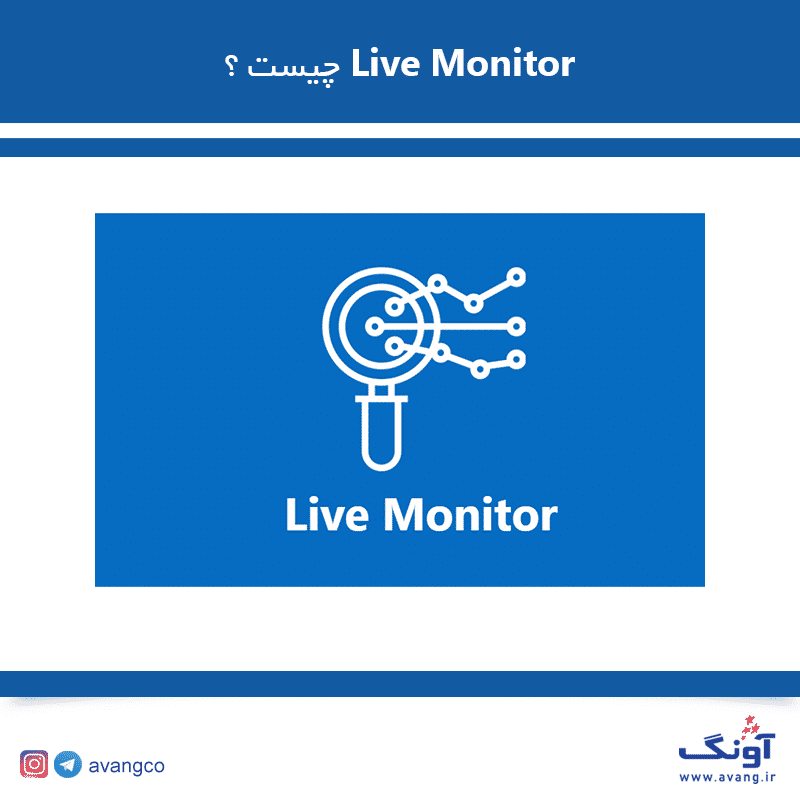 Live Monitor چیست ؟

Live Monitor

avangco

آونگ
www.avang.ir